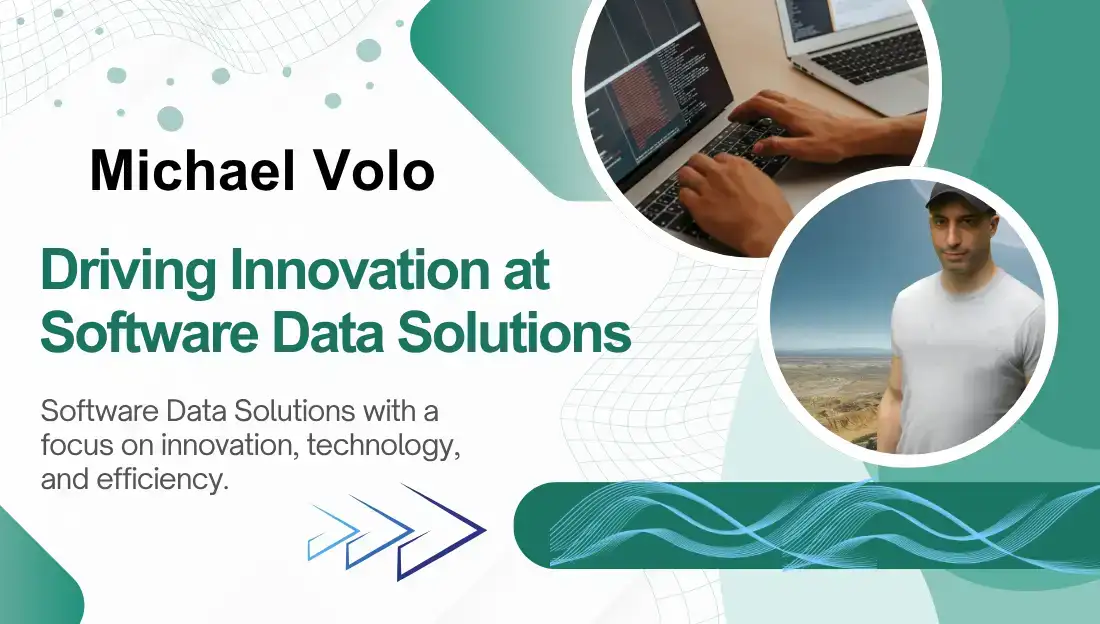 Michael Volo

Driving Innovation at Software Data Solutions

Software Data Solutions with a focus on innovation, technology, and efficiency.